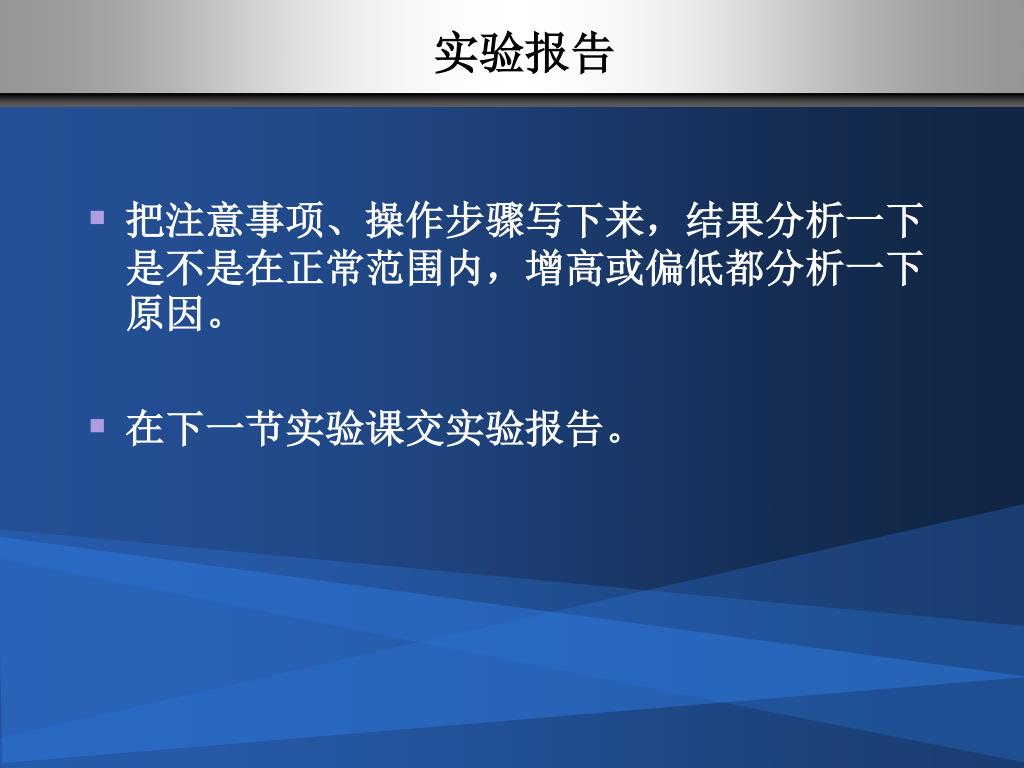 实验报告

▪ 把注意事项、操作步骤写下来，结果分析一下是不是在正常范围内，增高或偏低都分析一下原因。

▪ 在下一节实验课交实验报告。